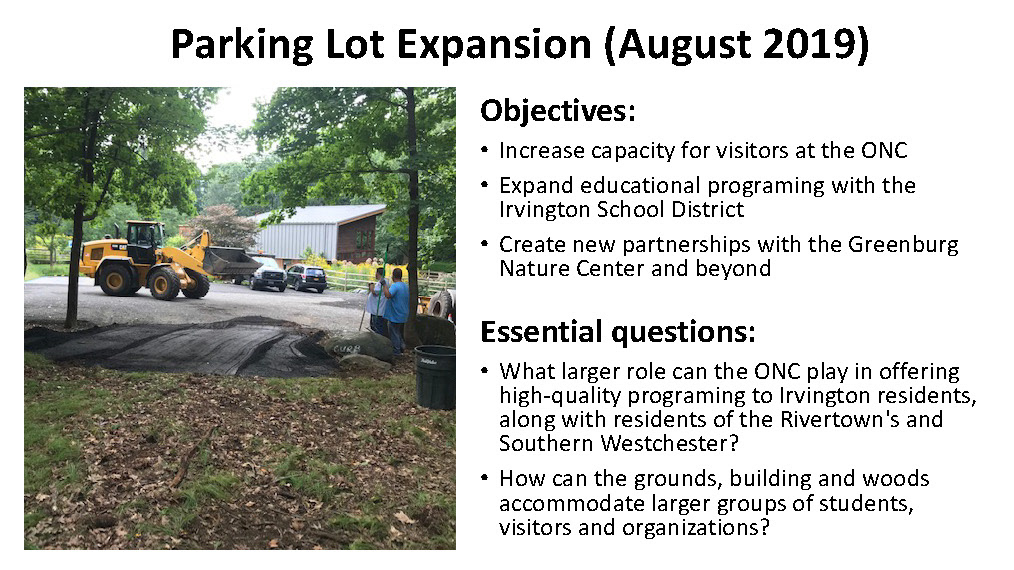 Parking Lot Expansion (August 2019)

Objectives:

• Increase capacity for visitors at the ONC

• Expand educational programing with the Irvington School District

• Create new partnerships with the Greenburg Nature Center and beyond

Essential questions:

• What larger role can the ONC play in offering high-quality programing to Irvington residents, along with residents of the Rivertown's and Southern Westchester?

• How can the grounds, building and woods accommodate larger groups of students, visitors and organizations?